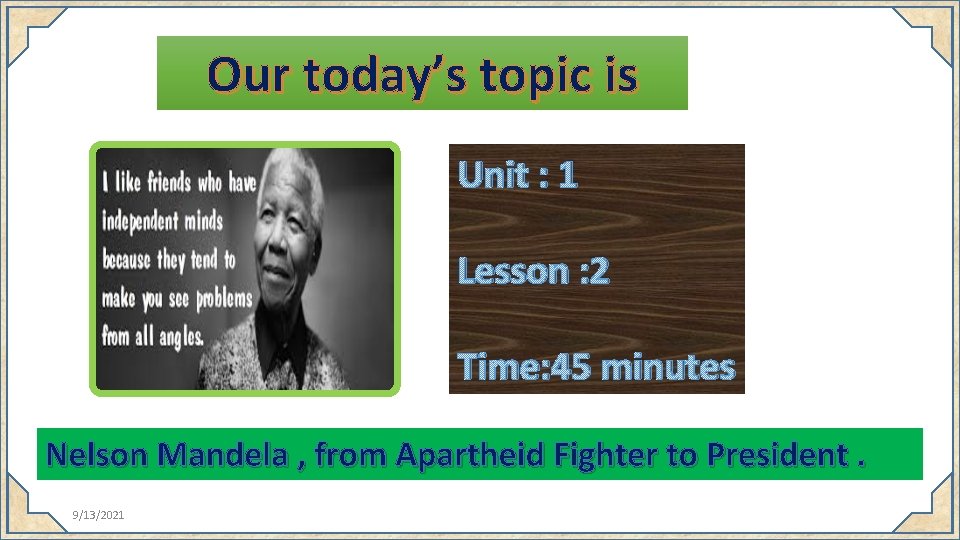 Our today's topic is

I like friends who have independent minds because they tend to make you see problems from all angles.

Unit : 1

Lesson :2

Time:45 minutes

Nelson Mandela , from Apartheid Fighter to President .

9/13/2021